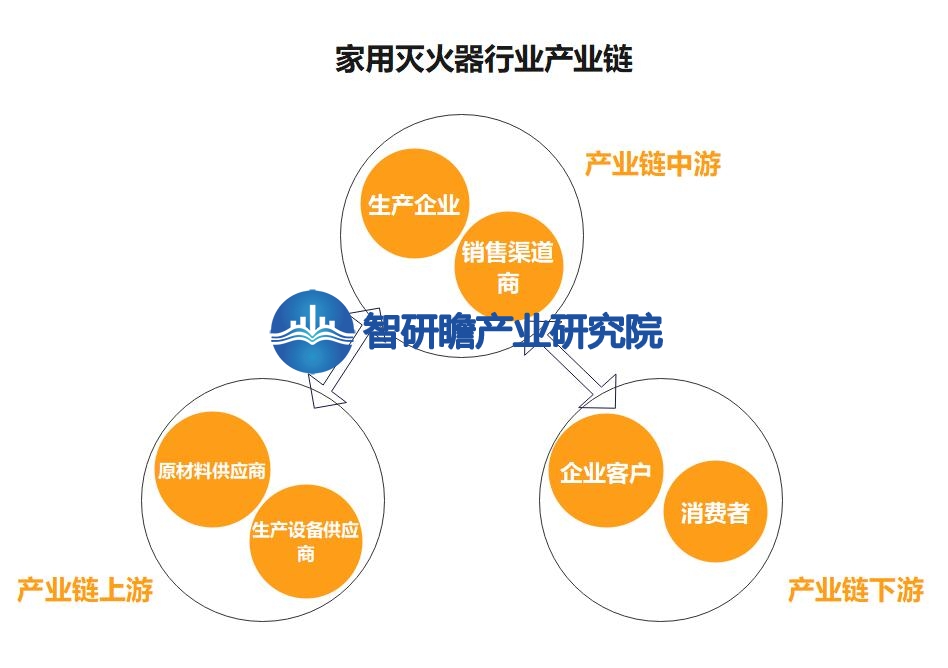 家用灭火器行业产业链

产业链中游

生产企业

销售渠道商

智研瞻产业研究院

原材料供应商

生产设备供应商

产业链上游

企业客户

消费者

产业链下游